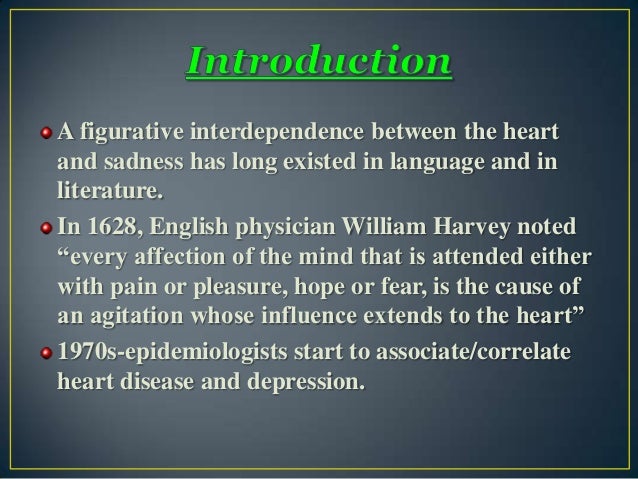 Introduction

A figurative interdependence between the heart and sadness has long existed in language and in literature.

In 1628, English physician William Harvey noted “every affection of the mind that is attended either with pain or pleasure, hope or fear, is the cause of an agitation whose influence extends to the heart”

1970s-epidemiologists start to associate/correlate heart disease and depression.